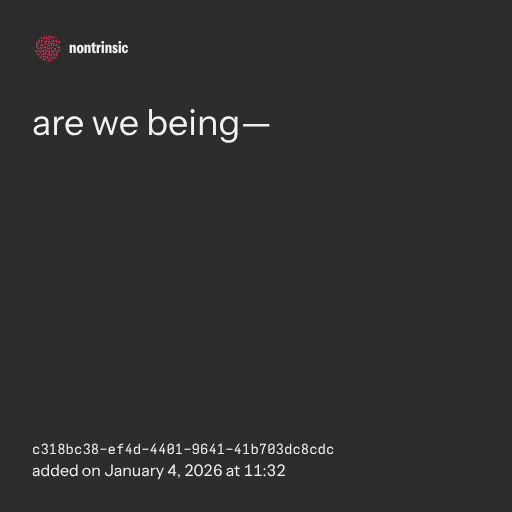 nontrinsic

are we being—

c318bc38-ef4d-4401-9641-41b703dc8cdc
added on January 4, 2026 at 11:32